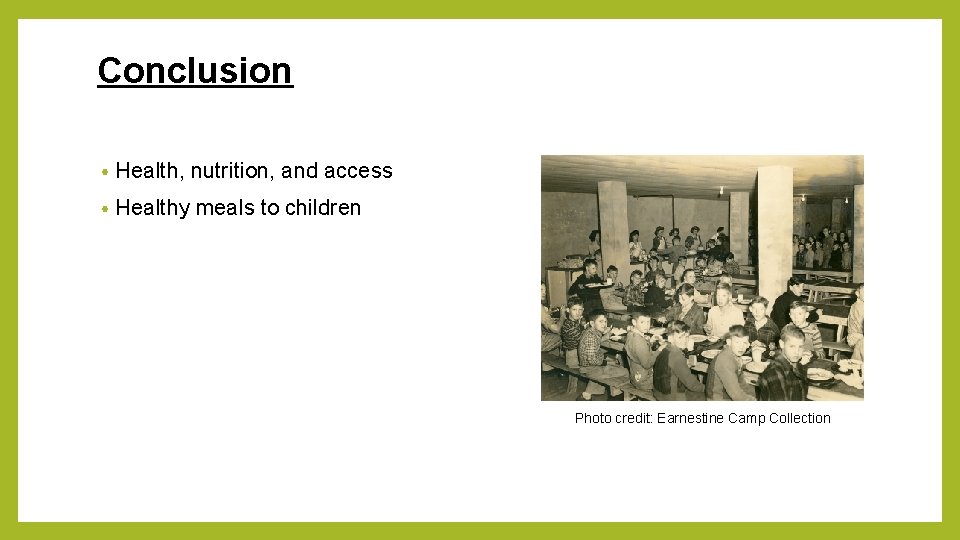 Conclusion

• Health, nutrition, and access
• Healthy meals to children

Photo credit: Earnestine Camp Collection